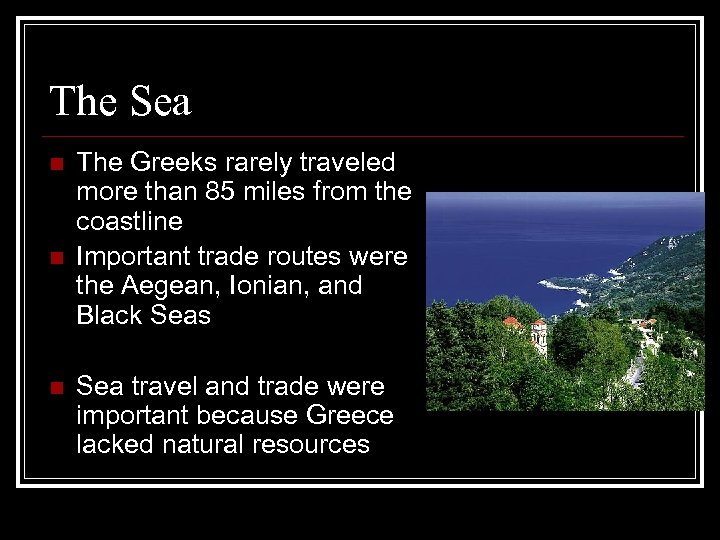 The Sea

- The Greeks rarely traveled more than 85 miles from the coastline
- Important trade routes were the Aegean, Ionian, and Black Seas

- Sea travel and trade were important because Greece lacked natural resources